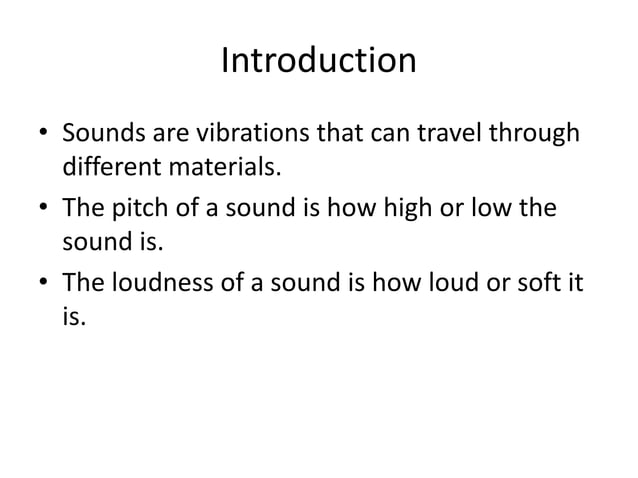 Introduction

• Sounds are vibrations that can travel through different materials.
• The pitch of a sound is how high or low the sound is.
• The loudness of a sound is how loud or soft it is.